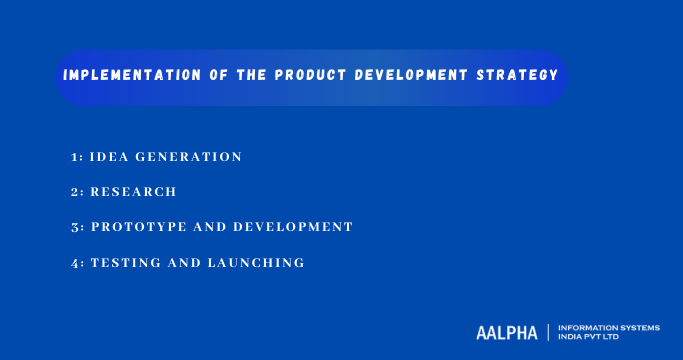 IMPLEMENTATION OF THE PRODUCT DEVELOPMENT STRATEGY

1: IDEA GENERATION

2: RESEARCH

3: PROTOTYPE AND DEVELOPMENT

4: TESTING AND LAUNCHING

AALPHA | INFORMATION SYSTEMS INDIA PVT LTD